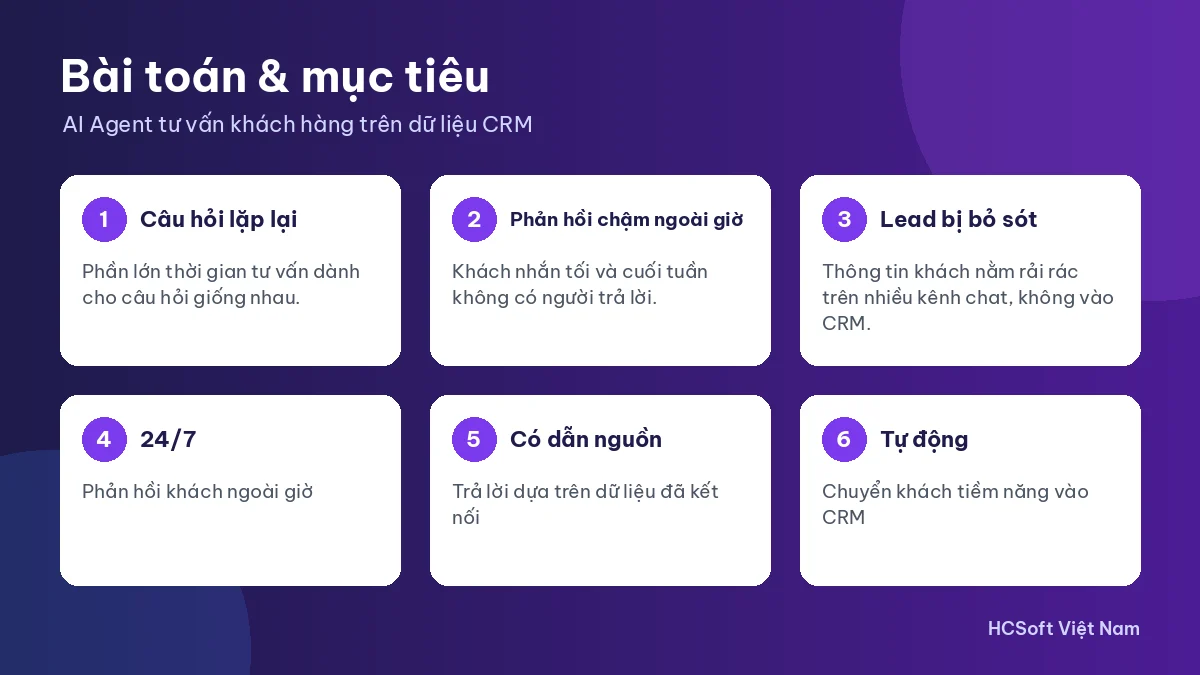 Bài toán & mục tiêu

AI Agent tư vấn khách hàng trên dữ liệu CRM

1 Câu hỏi lặp lại

Phần lớn thời gian tư vấn dành cho câu hỏi giống nhau.

2 Phản hồi chậm ngoài giờ

Khách nhắn tối và cuối tuần không có người trả lời.

3 Lead bị bỏ sót

Thông tin khách nằm rải rác trên nhiều kênh chat, không vào CRM.

4 24/7

Phản hồi khách ngoài giờ

5 Có dẫn nguồn

Trả lời dựa trên dữ liệu đã kết nối

6 Tự động

Chuyển khách tiềm năng vào CRM

HCSoft Việt Nam